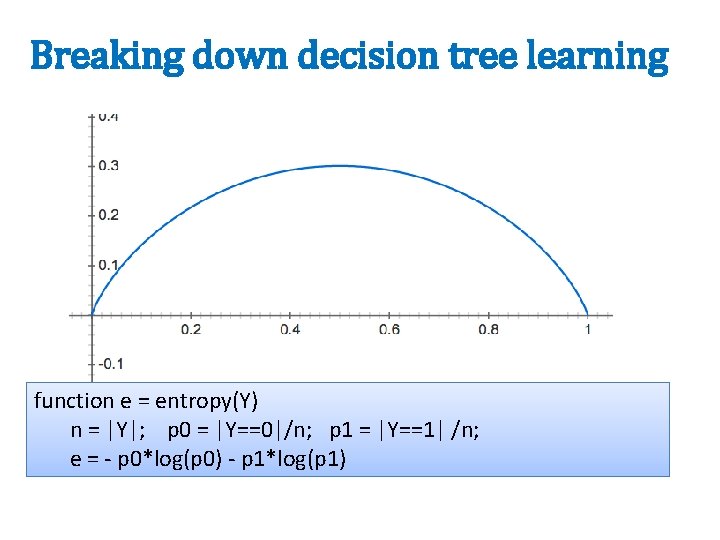 Breaking down decision tree learning

0.4
0.3
0.2
0.1
0.2
0.4
0.6
0.8
1
-0.1

function e = entropy(Y)
n = |Y|;  p0 = |Y==0|/n;  p1 = |Y==1| /n;
e = - p0*log(p0) - p1*log(p1)